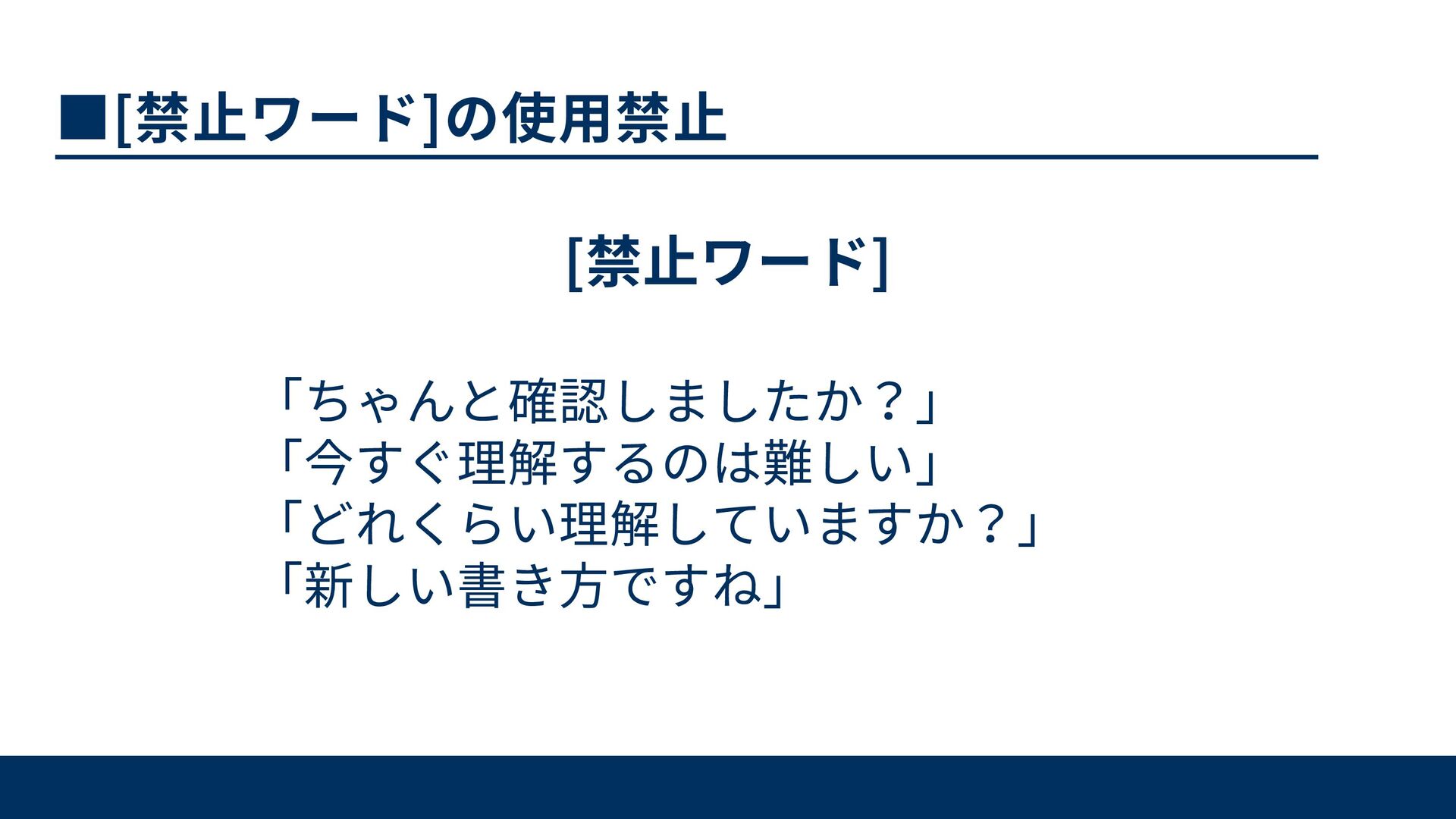 ■[禁止ワード]の使用禁止

[禁止ワード]

「ちゃんと確認しましたか？」
「今すぐ理解するのは難しい」
「どれくらい理解していますか？」
「新しい書き方ですね」